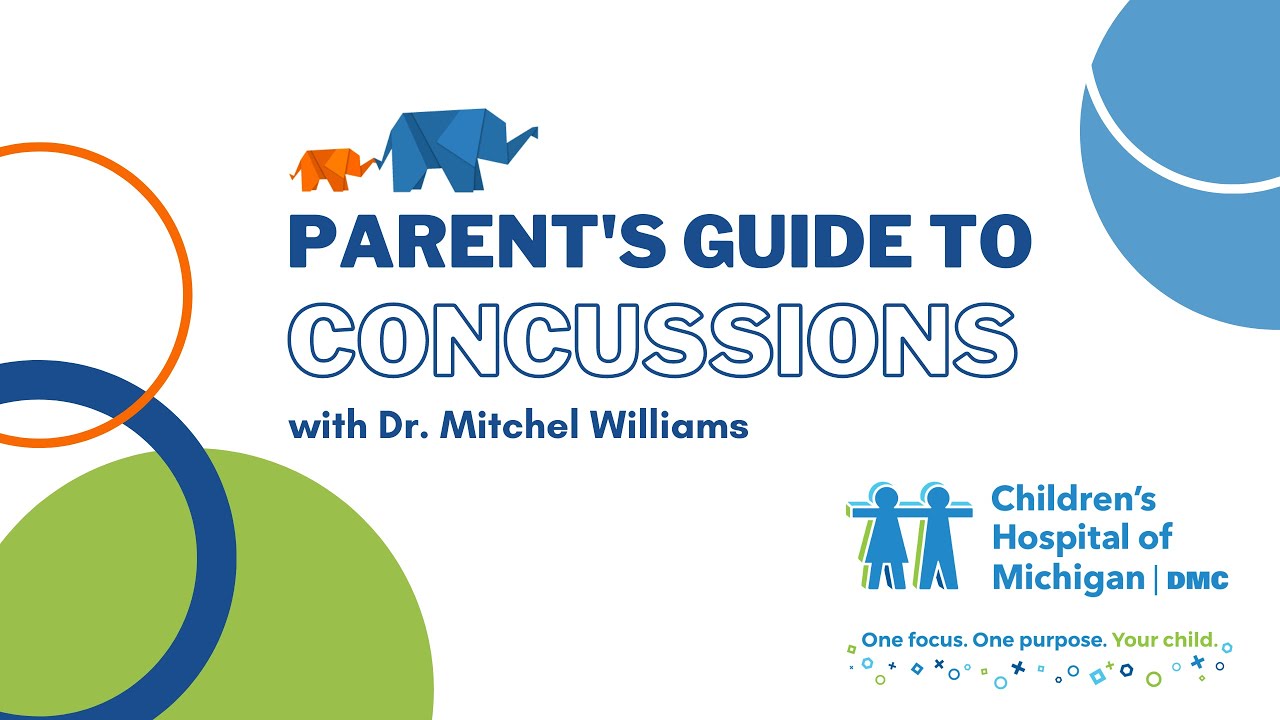 PARENT'S GUIDE TO
CONCUSSIONS
with Dr. Mitchel Williams

Children's Hospital of Michigan | DMC

One focus. One purpose. Your child.